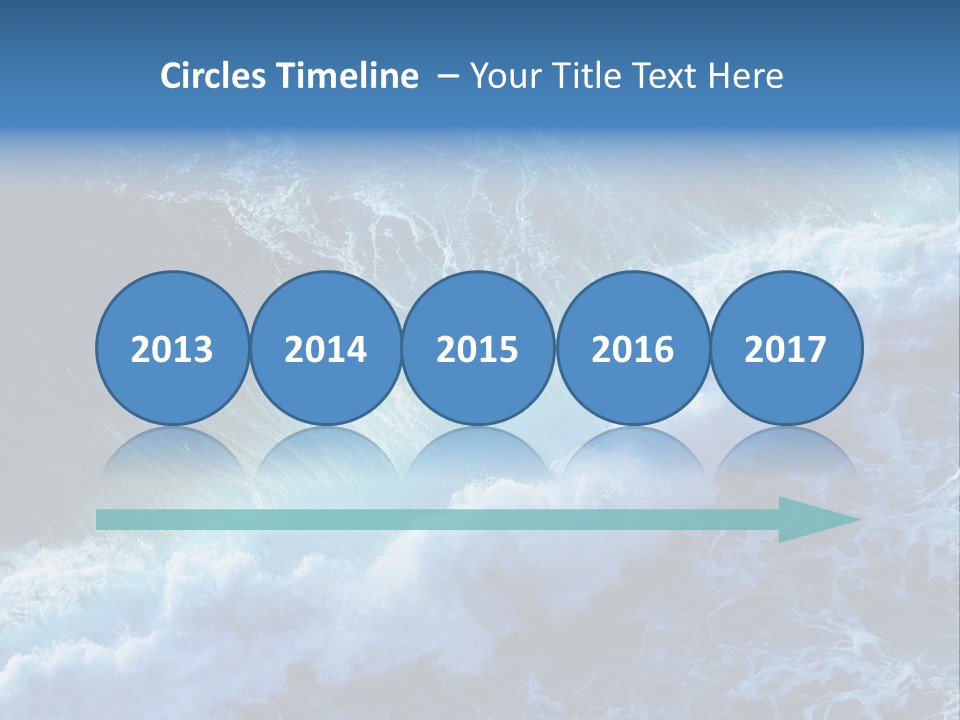 Circles Timeline – Your Title Text Here

2013

2014

2015

2016

2017